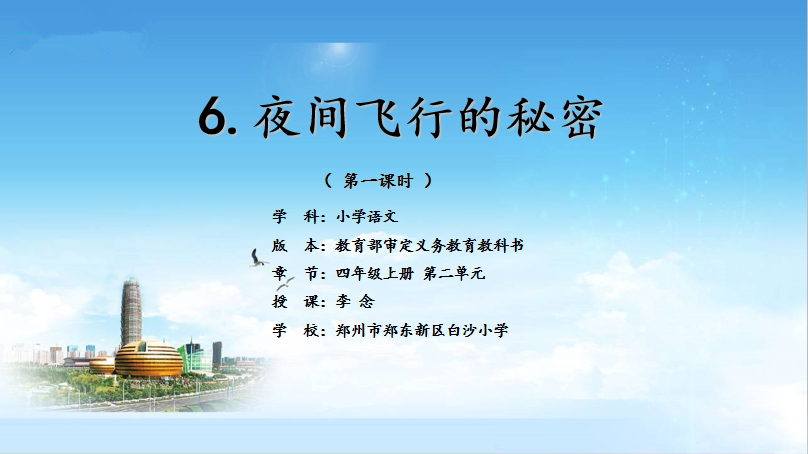 6. 夜间飞行的秘密

（ 第一课时 ）

学　科：小学语文

版　本：教育部审定义务教育教科书

章　节：四年级上册 第二单元

授　课：李 念

学　校：郑州市郑东新区白沙小学